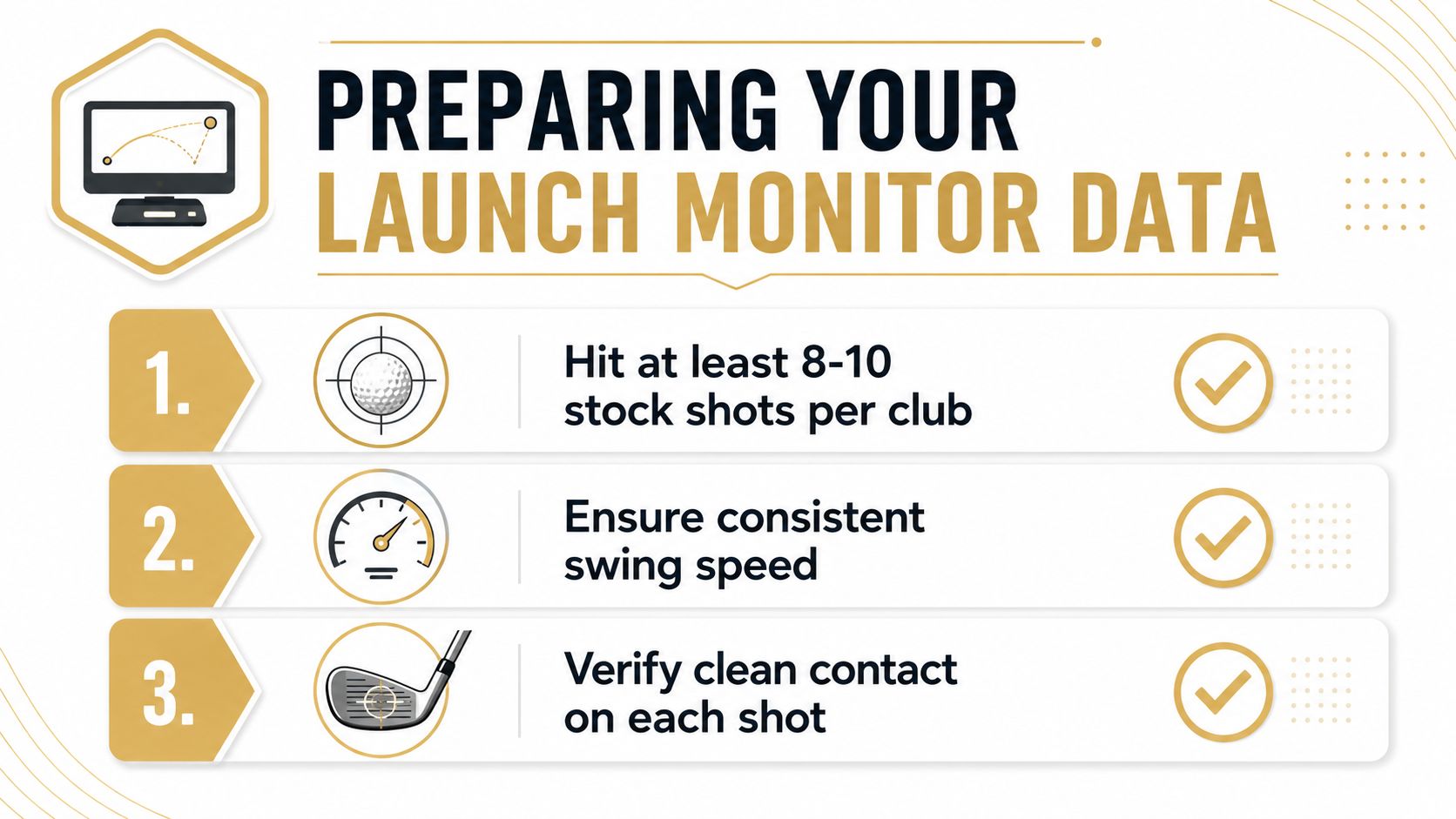 PREPARING YOUR
LAUNCH MONITOR DATA

1. Hit at least 8-10 stock shots per club

2. Ensure consistent swing speed

3. Verify clean contact on each shot